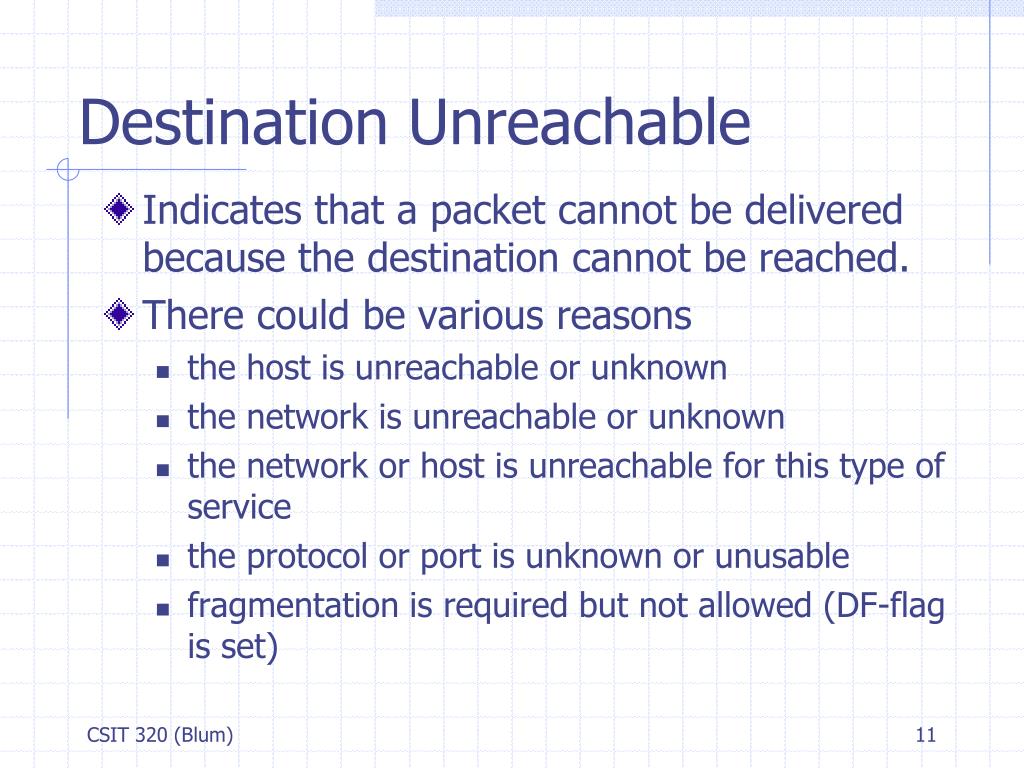 Destination Unreachable

Indicates that a packet cannot be delivered because the destination cannot be reached.

There could be various reasons

the host is unreachable or unknown

the network is unreachable or unknown

the network or host is unreachable for this type of service

the protocol or port is unknown or unusable

fragmentation is required but not allowed (DF-flag is set)

CSIT 320 (Blum)

11